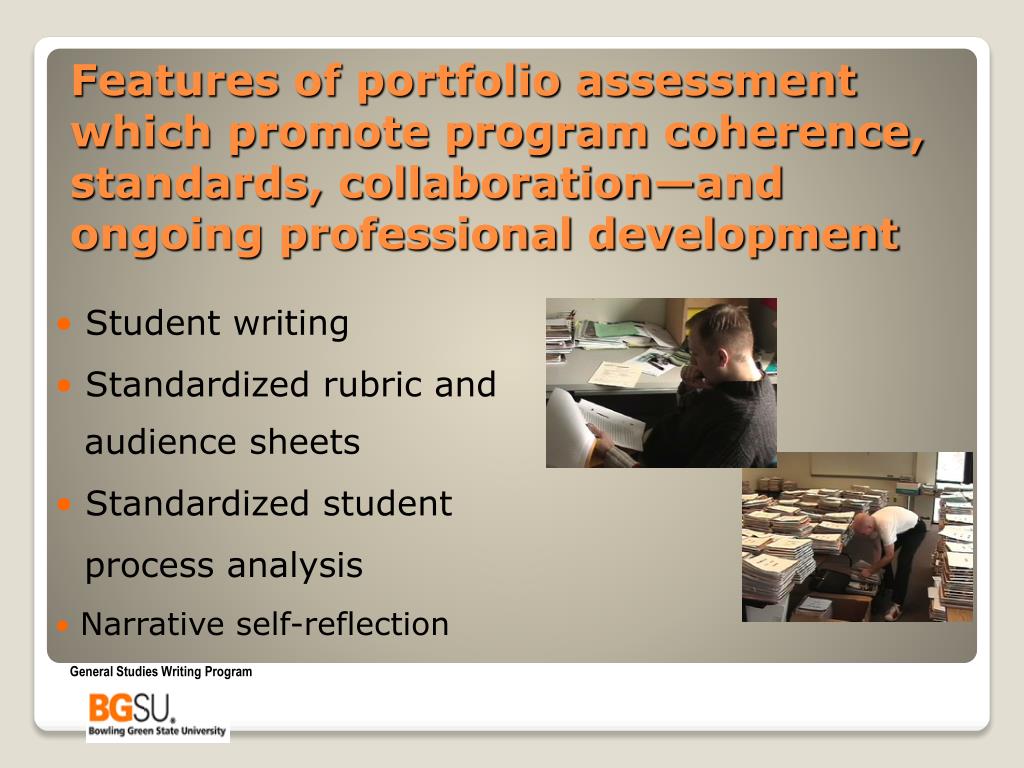 Features of portfolio assessment which promote program coherence, standards, collaboration—and ongoing professional development

• Student writing
• Standardized rubric and audience sheets
• Standardized student process analysis
• Narrative self-reflection

General Studies Writing Program

BGSU.
Bowling Green State University